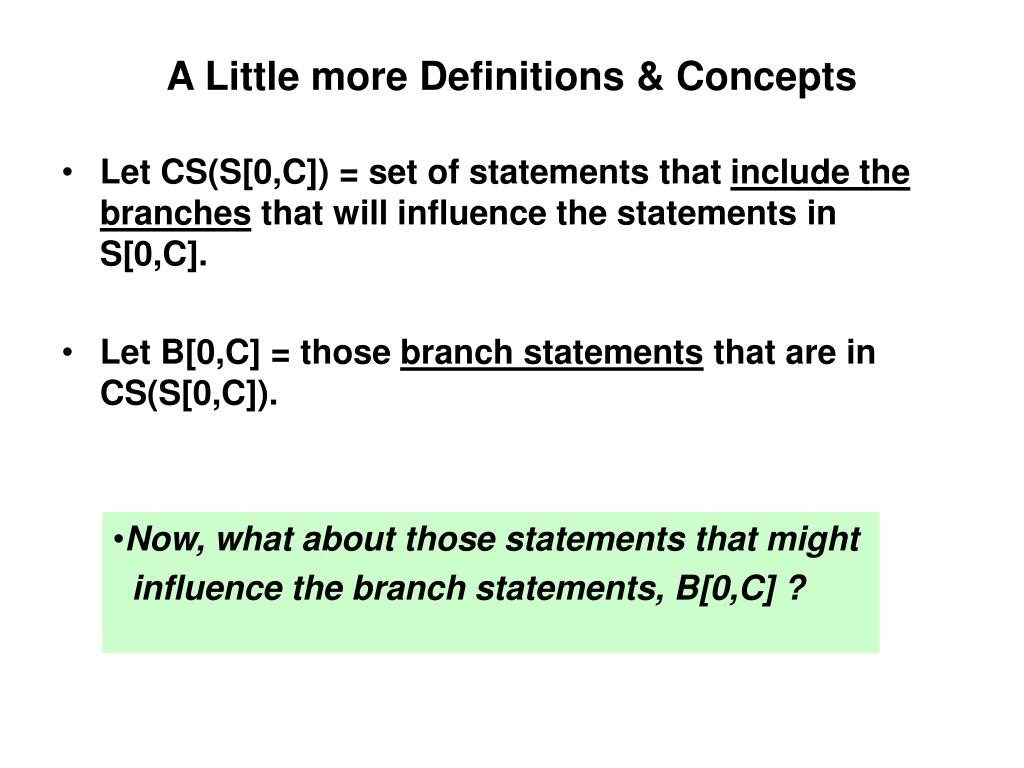 A Little more Definitions & Concepts

• Let CS(S[0,C]) = set of statements that include the branches that will influence the statements in S[0,C].

• Let B[0,C] = those branch statements that are in CS(S[0,C]).

•Now, what about those statements that might influence the branch statements, B[0,C] ?